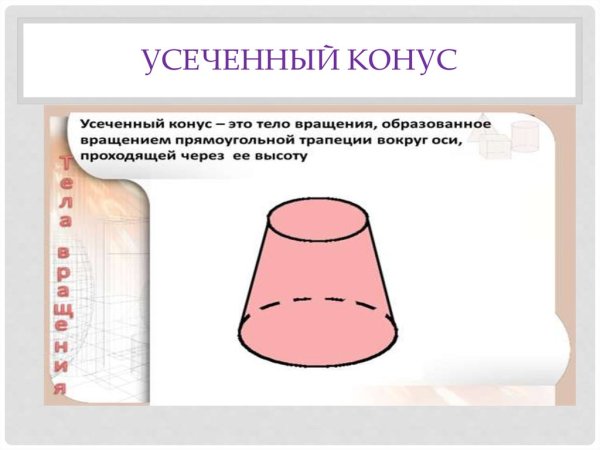 УСЕЧЕННЫЙ КОНУС

Усеченный конус – это тело вращения, образованное вращением прямоугольной трапеции вокруг оси, проходящей через ее высоту

Тела вращения